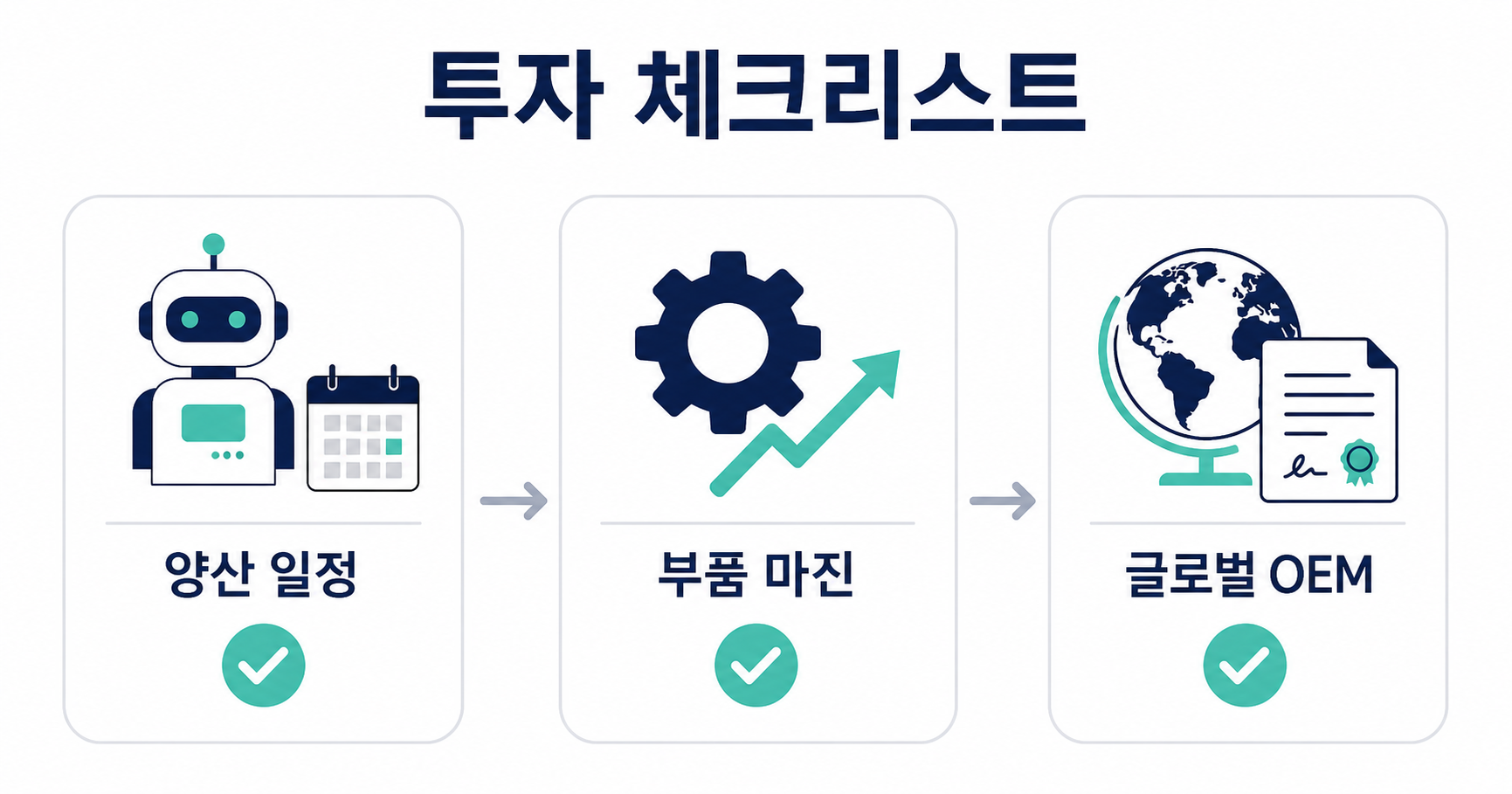 투자 체크리스트

양산 일정

부품 마진

글로벌 OEM